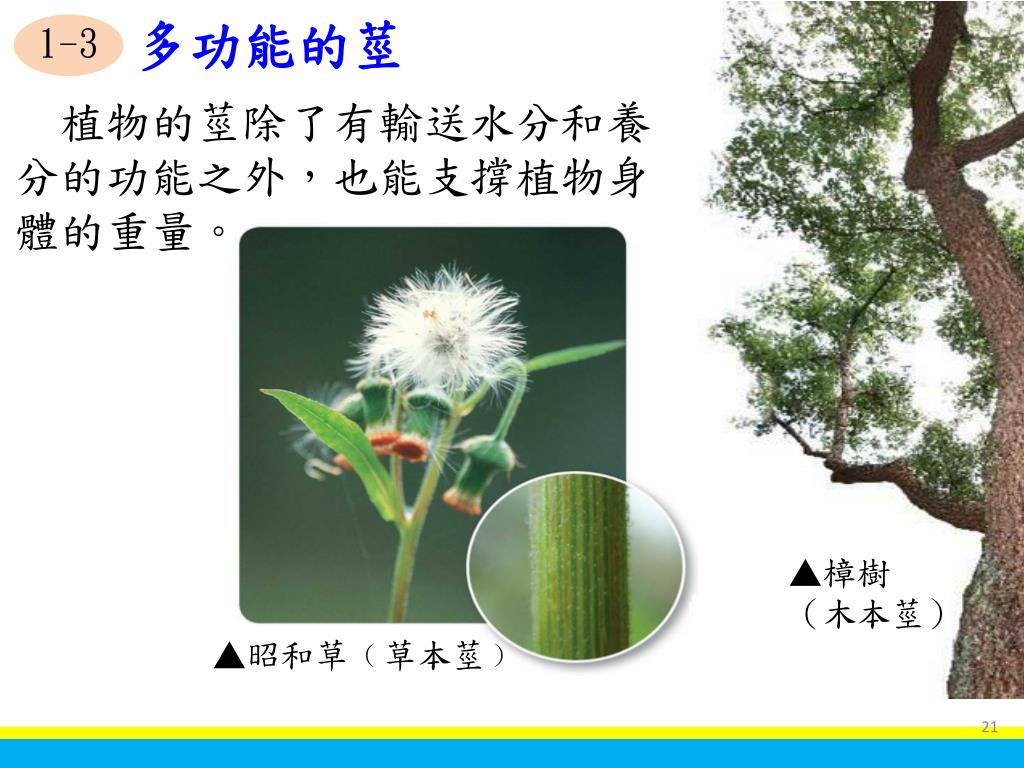 1-3 多功能的莖

植物的莖除了有輸送水分和養分的功能之外，也能支撐植物身體的重量。

▲昭和草（草本莖）

▲樟樹（木本莖）

21